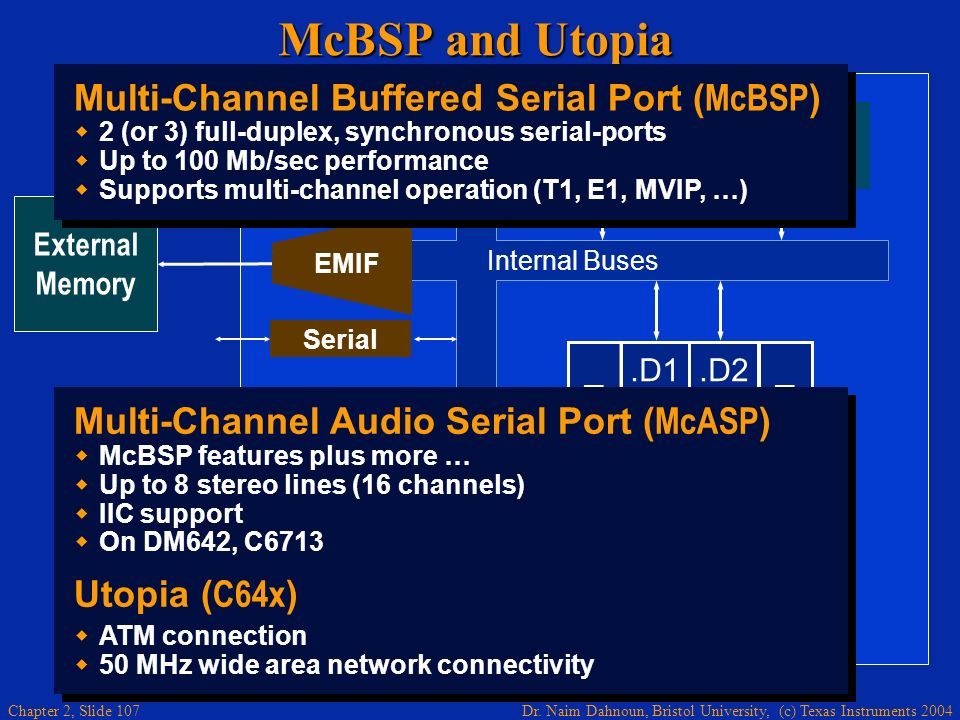 McBSP and Utopia

Multi-Channel Buffered Serial Port (McBSP)
- 2 (or 3) full-duplex, synchronous serial-ports
- Up to 100 Mb/sec performance
- Supports multi-channel operation (T1, E1, MVIP, …)

External Memory

EMIF

Internal Buses

Serial

.D1 .D2

Multi-Channel Audio Serial Port (McASP)
- McBSP features plus more …
- Up to 8 stereo lines (16 channels)
- IIC support
- On DM642, C6713

Utopia (C64x)
- ATM connection
- 50 MHz wide area network connectivity

Chapter 2, Slide 107

Dr. Naim Dahnoun, Bristol University, (c) Texas Instruments 2004